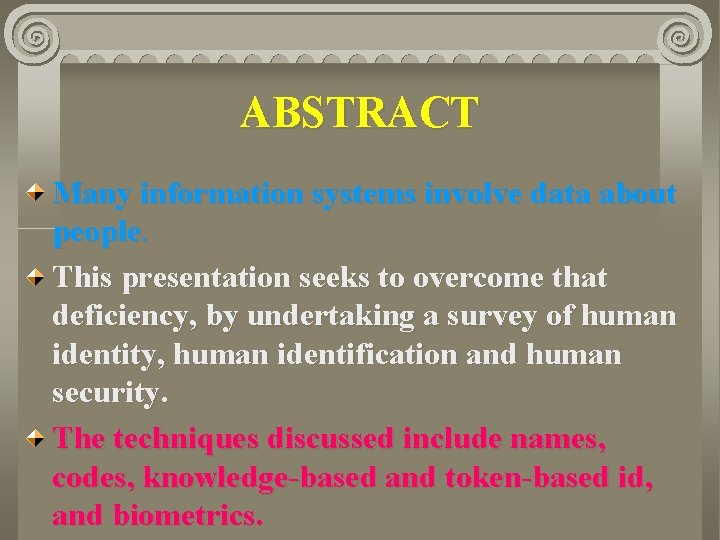 ABSTRACT

Many information systems involve data about people.

This presentation seeks to overcome that deficiency, by undertaking a survey of human identity, human identification and human security.

The techniques discussed include names, codes, knowledge-based and token-based id, and biometrics.